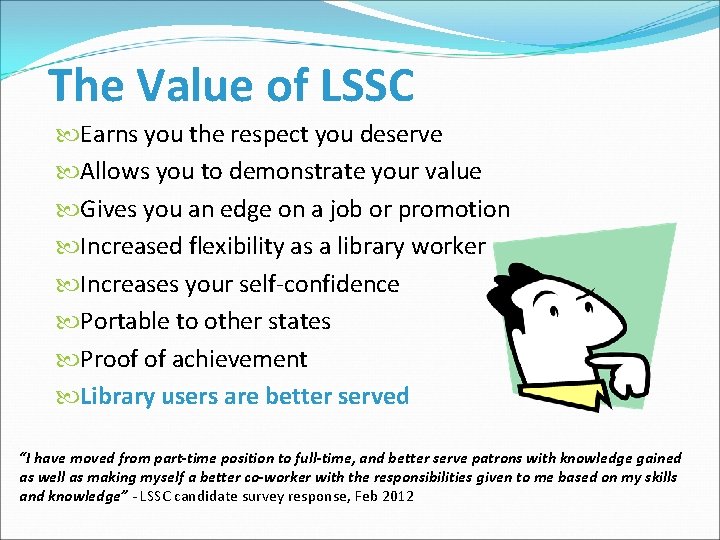 The Value of LSSC

Earns you the respect you deserve
Allows you to demonstrate your value
Gives you an edge on a job or promotion
Increased flexibility as a library worker
Increases your self-confidence
Portable to other states
Proof of achievement
Library users are better served

"I have moved from part-time position to full-time, and better serve patrons with knowledge gained as well as making myself a better co-worker with the responsibilities given to me based on my skills and knowledge" - LSSC candidate survey response, Feb 2012